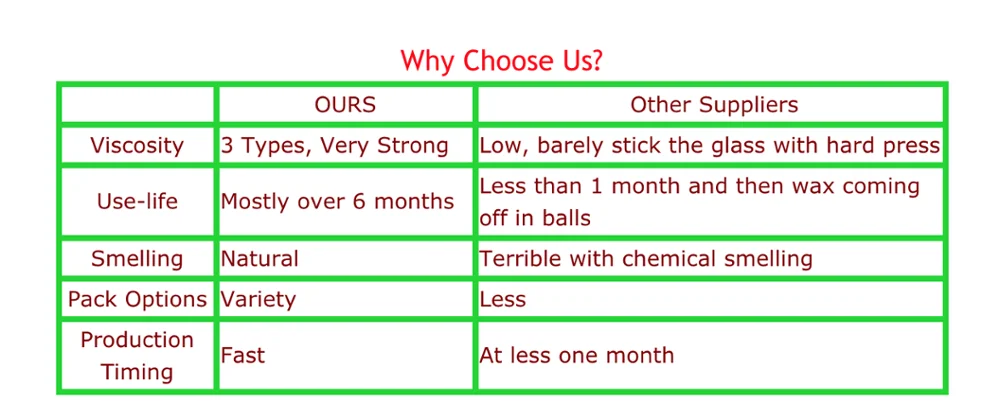 Why Choose Us?

| | OURS | Other Suppliers |
|---|---|---|
| Viscosity | 3 Types, Very Strong | Low, barely stick the glass with hard press |
| Use-life | Mostly over 6 months | Less than 1 month and then wax coming off in balls |
| Smelling | Natural | Terrible with chemical smelling |
| Pack Options | Variety | Less |
| Production Timing | Fast | At less one month |